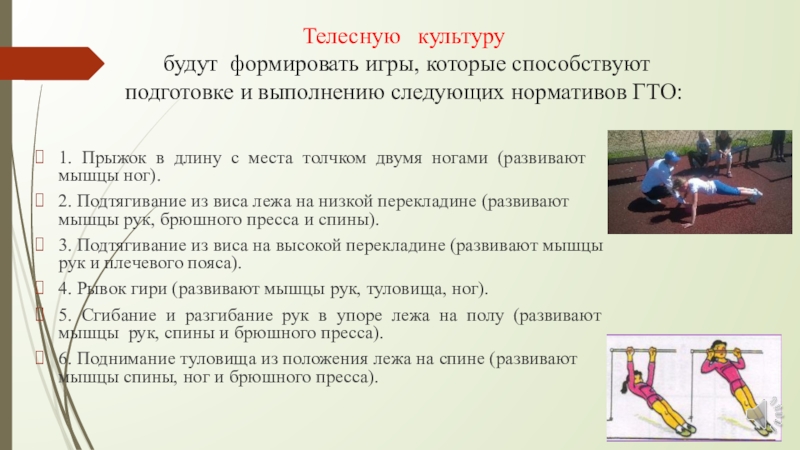 Телесную культуру

будут формировать игры, которые способствуют подготовке и выполнению следующих нормативов ГТО:

1. Прыжок в длину с места толчком двумя ногами (развивают мышцы ног).

2. Подтягивание из виса лежа на низкой перекладине (развивают мышцы рук, брюшного пресса и спины).

3. Подтягивание из виса на высокой перекладине (развивают мышцы рук и плечевого пояса).

4. Рывок гири (развивают мышцы рук, туловища, ног).

5. Сгибание и разгибание рук в упоре лежа на полу (развивают мышцы рук, спины и брюшного пресса).

6. Поднимание туловища из положения лежа на спине (развивают мышцы спины, ног и брюшного пресса).